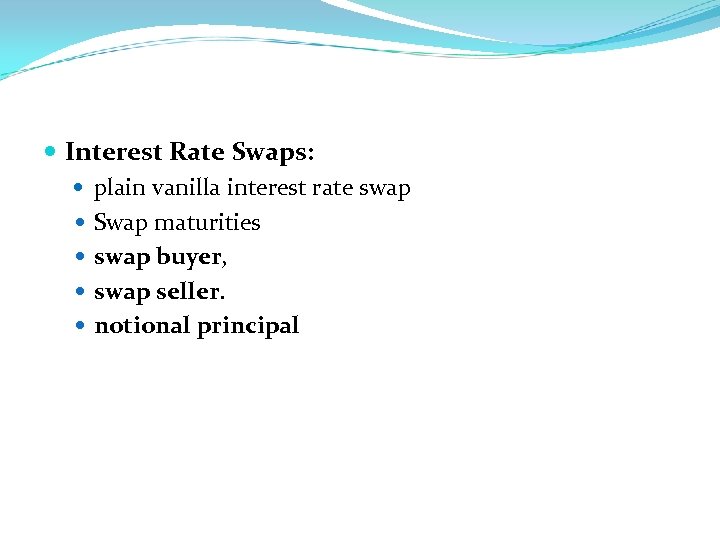 Interest Rate Swaps:

plain vanilla interest rate swap

Swap maturities

swap buyer,

swap seller.

notional principal